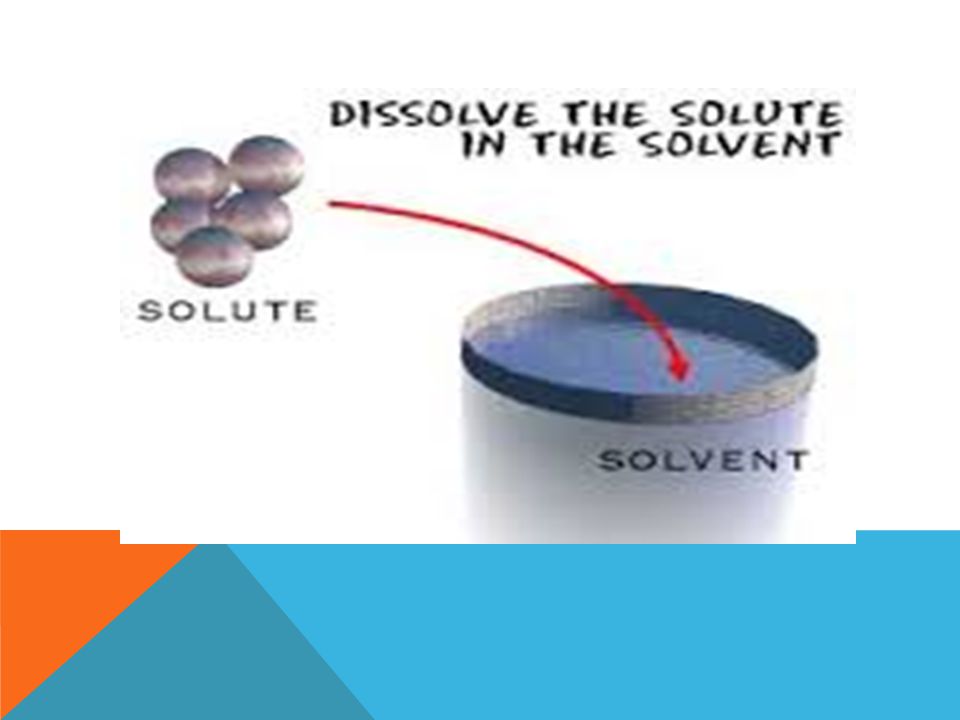 DISSOLVE THE SOLUTE IN THE SOLVENT

SOLUTE

SOLVENT